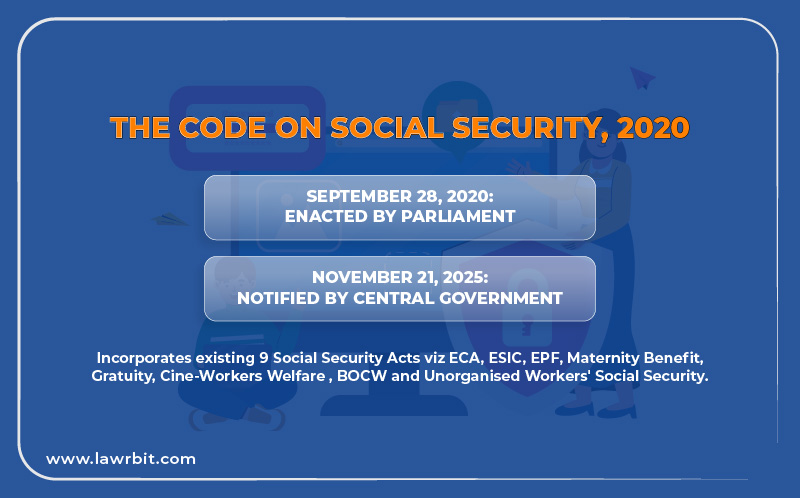 THE CODE ON SOCIAL SECURITY, 2020

SEPTEMBER 28, 2020:
ENACTED BY PARLIAMENT

NOVEMBER 21, 2025:
NOTIFIED BY CENTRAL GOVERNMENT

Incorporates existing 9 Social Security Acts viz ECA, ESIC, EPF, Maternity Benefit, Gratuity, Cine-Workers Welfare , BOCW and Unorganised Workers' Social Security.

www.lawrbit.com